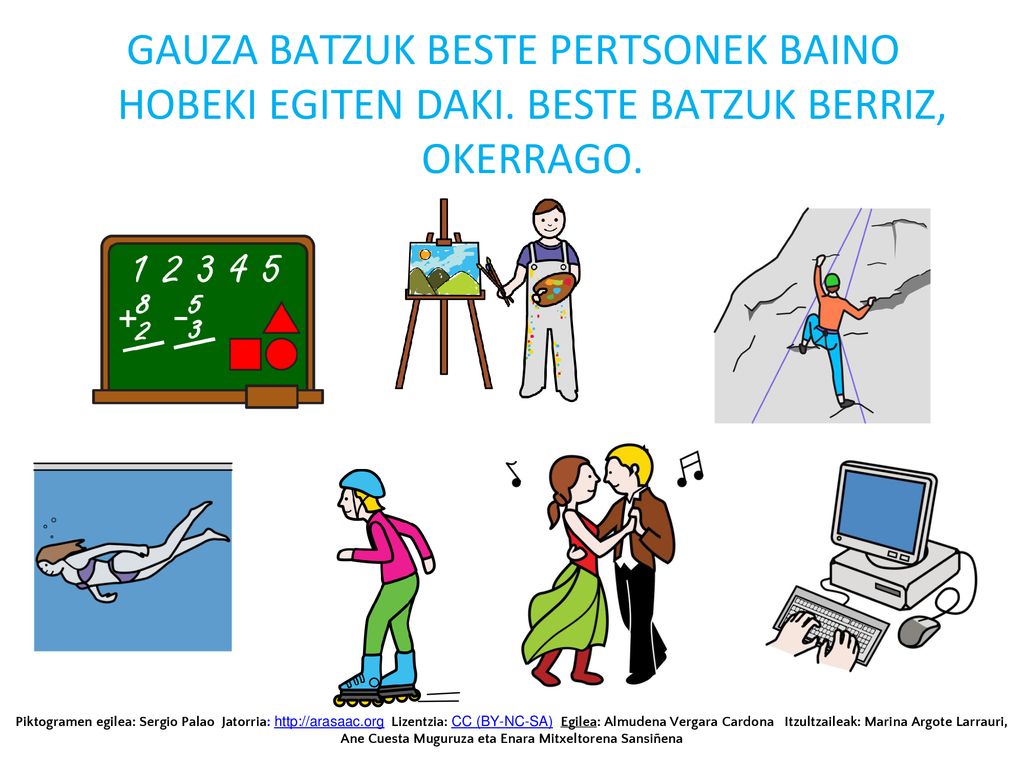 GAUZA BATZUK BESTE PERTSONEK BAINO HOBEKI EGITEN DAKI. BESTE BATZUK BERRIZ, OKERRAGO.

1 2 3 4 5
$+\frac{8}{2}$ $-\frac{5}{3}$

Piktogramen egilea: Sergio Palao Jatorria: http://arasaac.org Lizentzia: CC (BY-NC-SA) Egilea: Almudena Vergara Cardona Itzultzaileak: Marina Argote Larrauri, Ane Cuesta Muguruza eta Enara Mitxeltorena Sansiñena